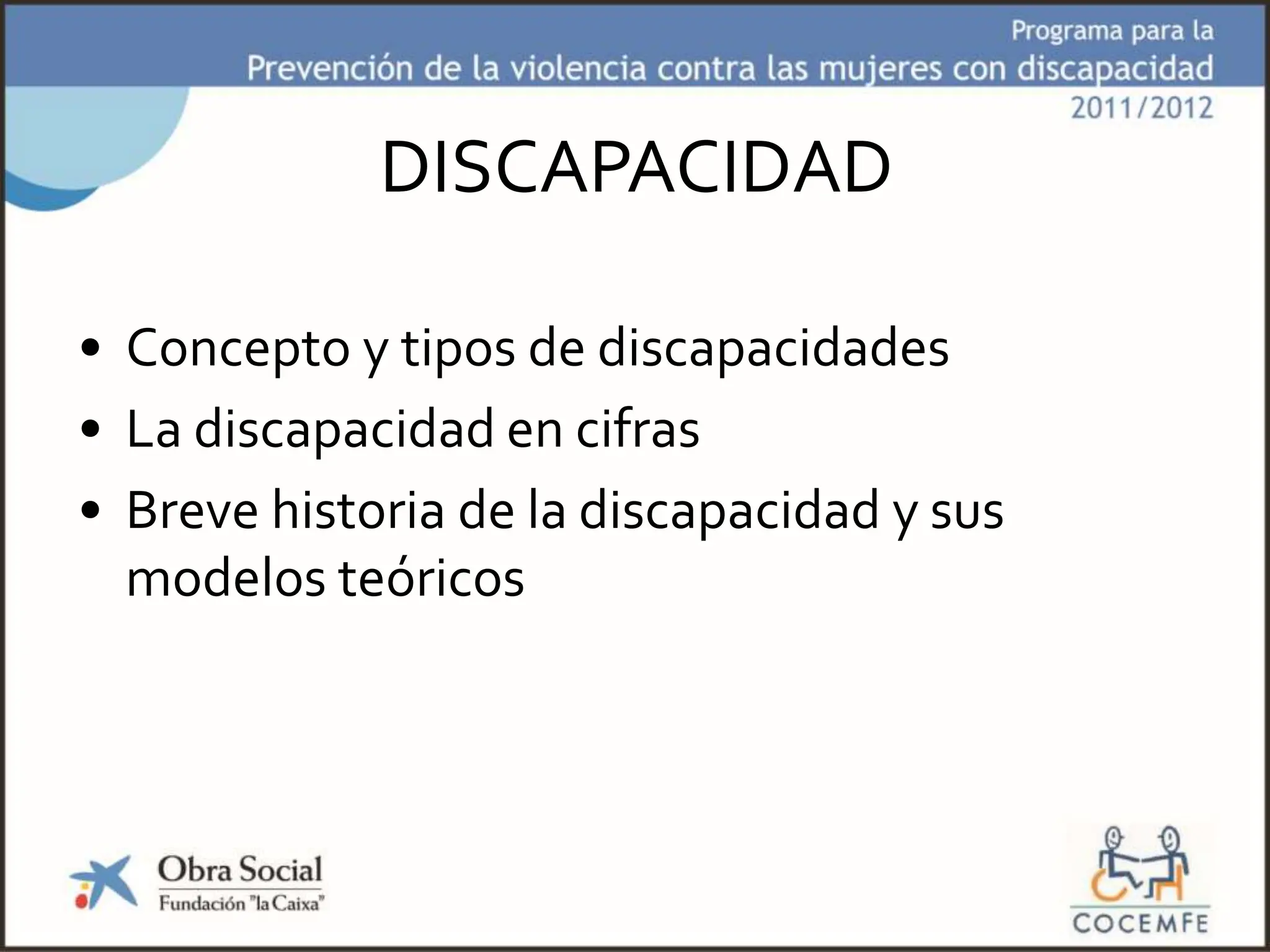 Programa para la
Prevención de la violencia contra las mujeres con discapacidad
2011/2012

DISCAPACIDAD

• Concepto y tipos de discapacidades
• La discapacidad en cifras
• Breve historia de la discapacidad y sus modelos teóricos

Obra Social
Fundación "la Caixa"

COCEMFE